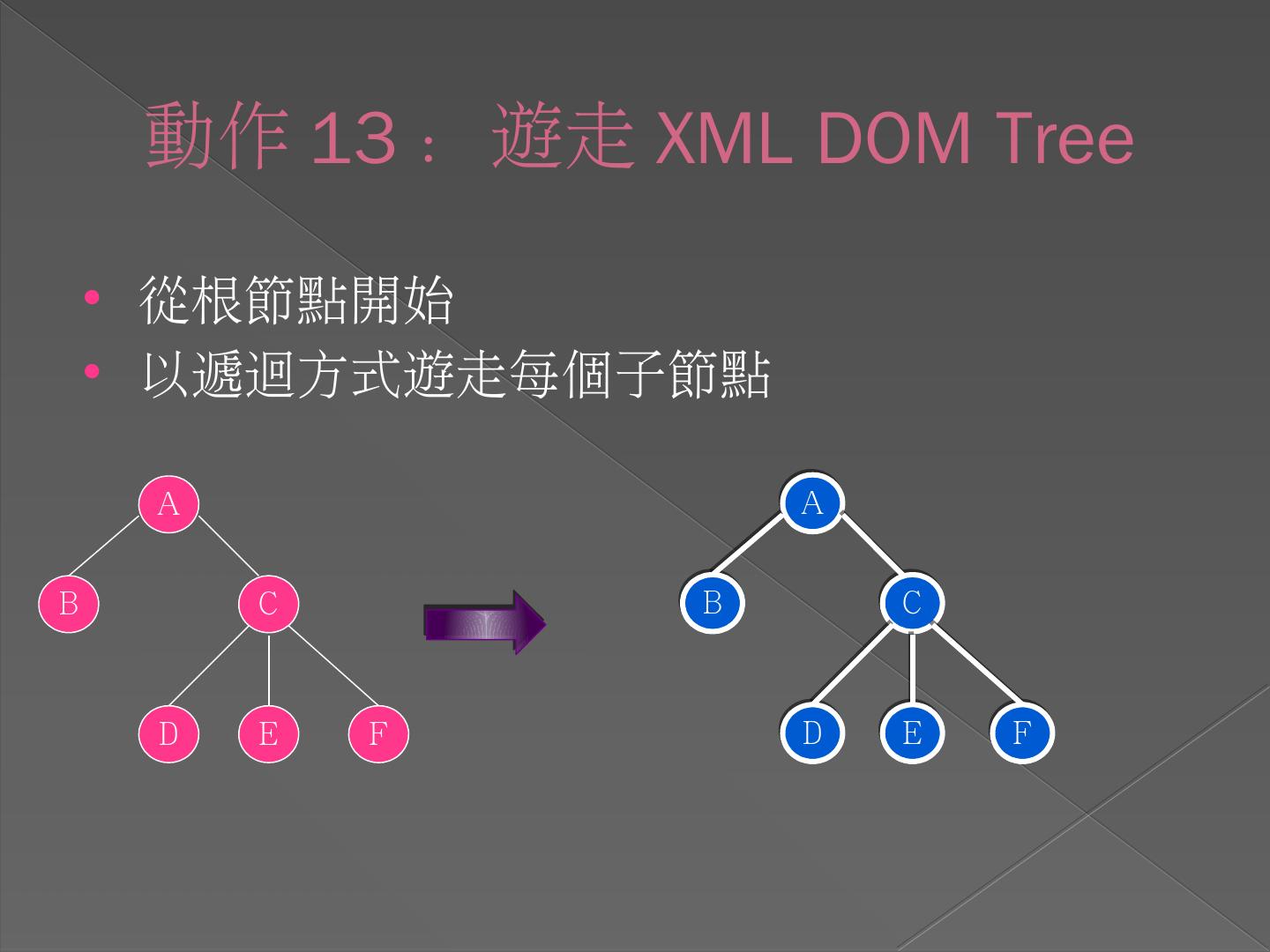 動作 13： 遊走 XML DOM Tree

• 從根節點開始
• 以遞迴方式遊走每個子節點

A
B
C
D
E
F

A
B
C
D
E
F